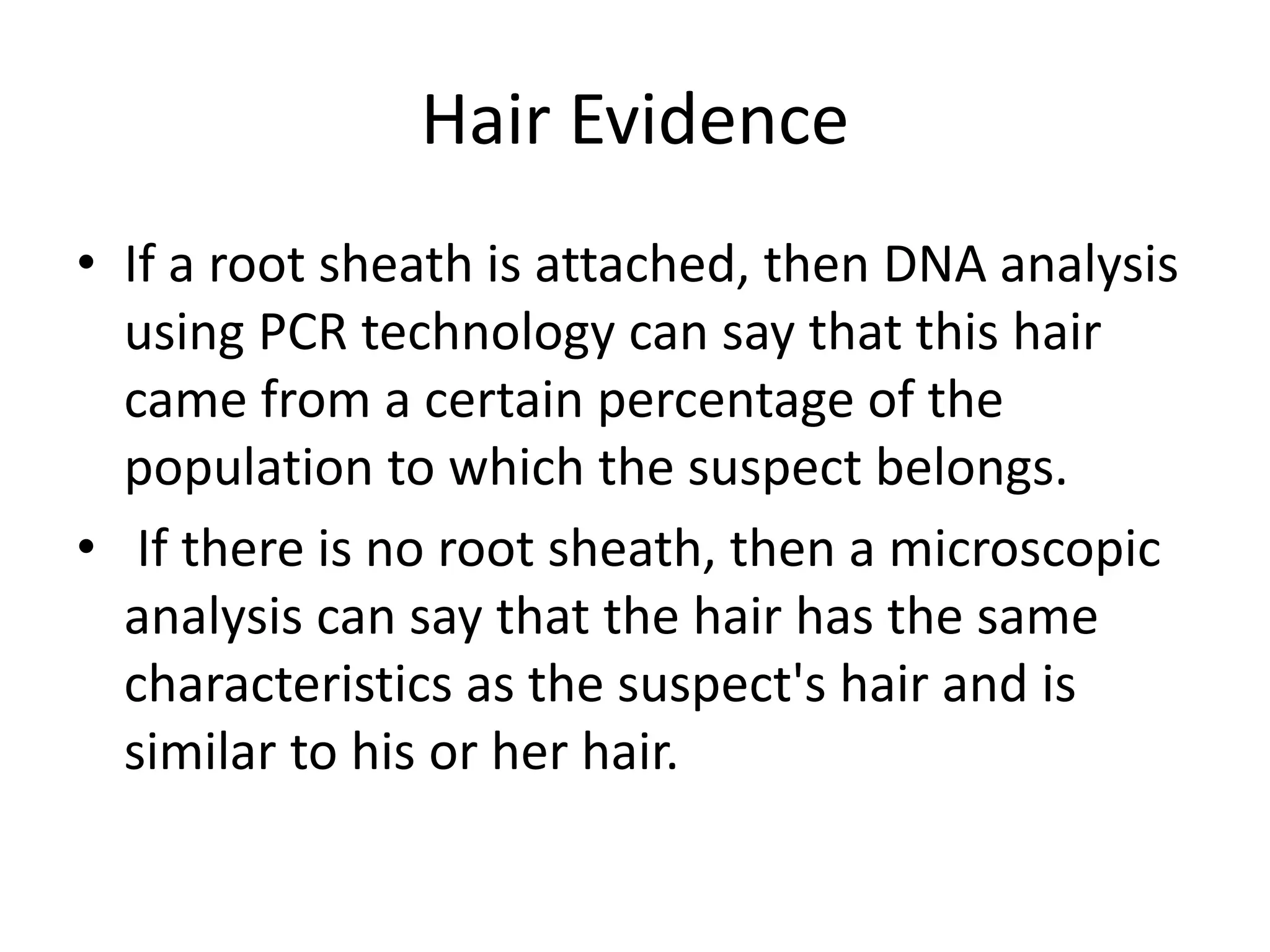 Hair Evidence

• If a root sheath is attached, then DNA analysis using PCR technology can say that this hair came from a certain percentage of the population to which the suspect belongs.

• If there is no root sheath, then a microscopic analysis can say that the hair has the same characteristics as the suspect's hair and is similar to his or her hair.